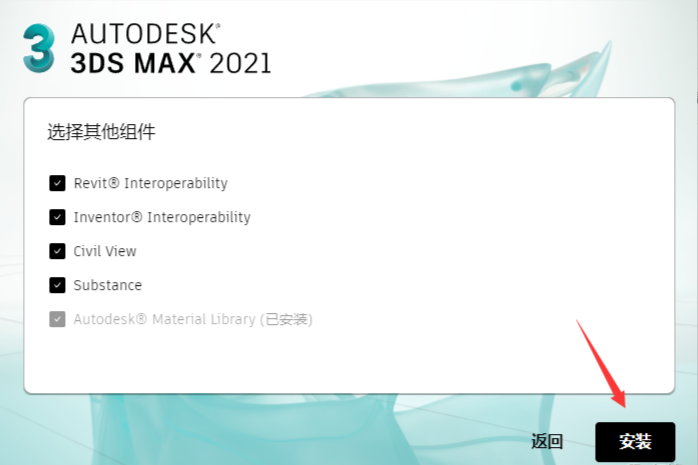 3
AUTODESK®
3DS MAX® 2021

选择其他组件

Revit® Interoperability

Inventor® Interoperability

Civil View

Substance

Autodesk® Material Library (已安装)

返回

安装